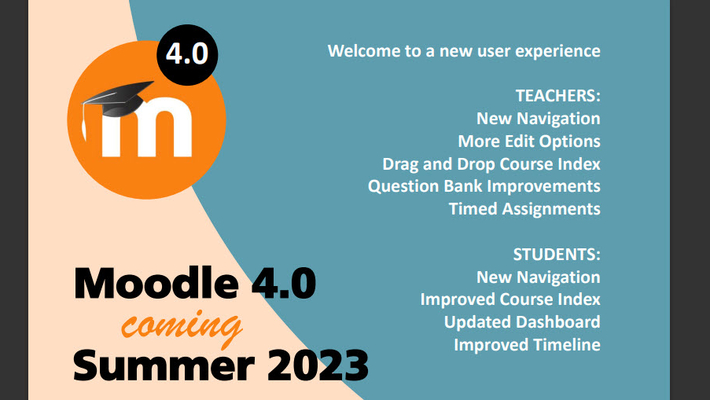 4.0

m

Moodle 4.0
coming
Summer 2023

Welcome to a new user experience

TEACHERS:
New Navigation
More Edit Options
Drag and Drop Course Index
Question Bank Improvements
Timed Assignments

STUDENTS:
New Navigation
Improved Course Index
Updated Dashboard
Improved Timeline